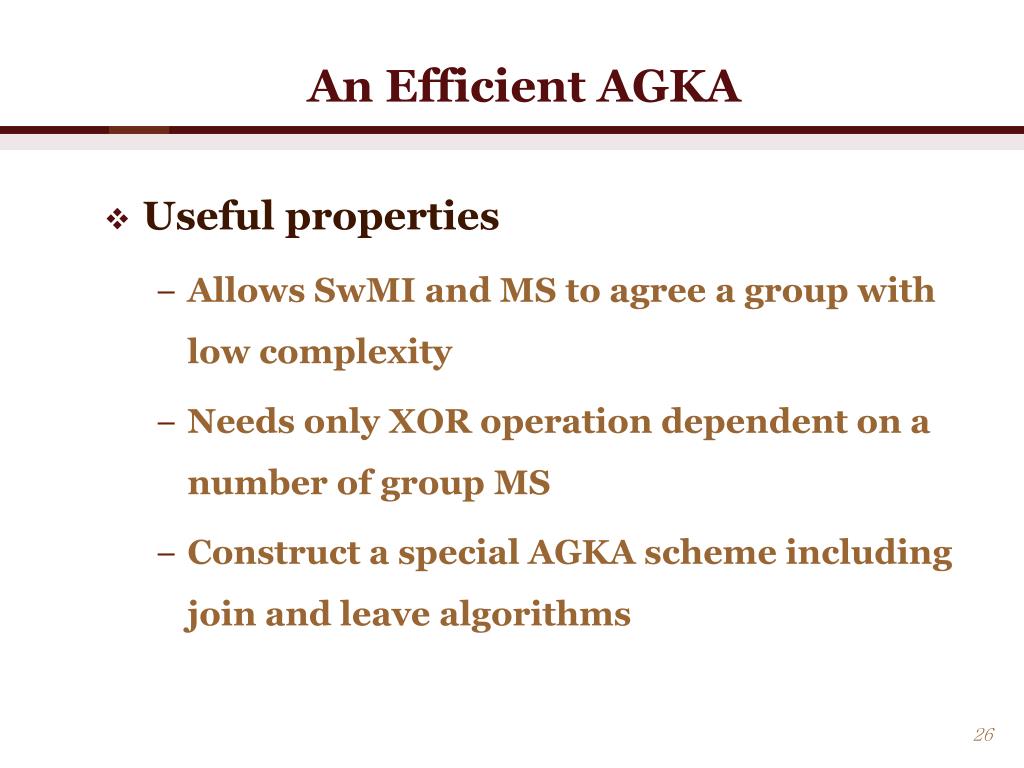 An Efficient AGKA

❖ Useful properties

– Allows SwMI and MS to agree a group with low complexity

– Needs only XOR operation dependent on a number of group MS

– Construct a special AGKA scheme including join and leave algorithms

26